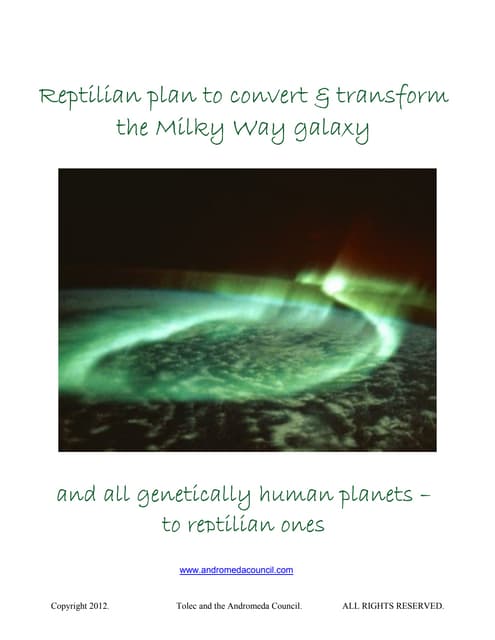 Reptilian plan to convert & transform the Milky Way galaxy

and all genetically human planets – to reptilian ones

www.andromedacouncil.com

Copyright 2012. Tolec and the Andromeda Council. ALL RIGHTS RESERVED.